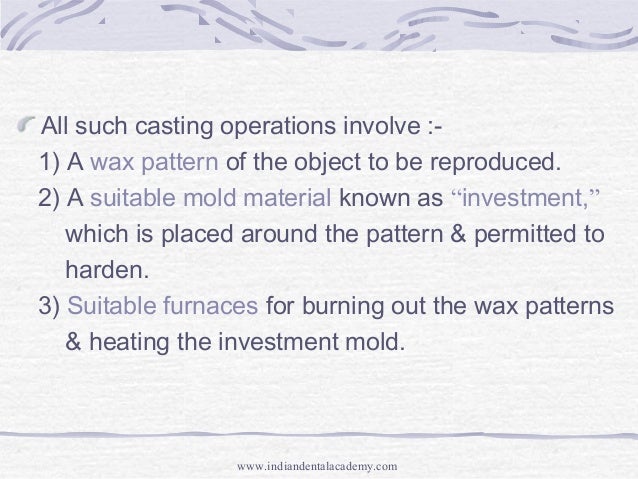 All such casting operations involve :-

1) A wax pattern of the object to be reproduced.

2) A suitable mold material known as “investment,” which is placed around the pattern & permitted to harden.

3) Suitable furnaces for burning out the wax patterns & heating the investment mold.

www.indiandentalacademy.com